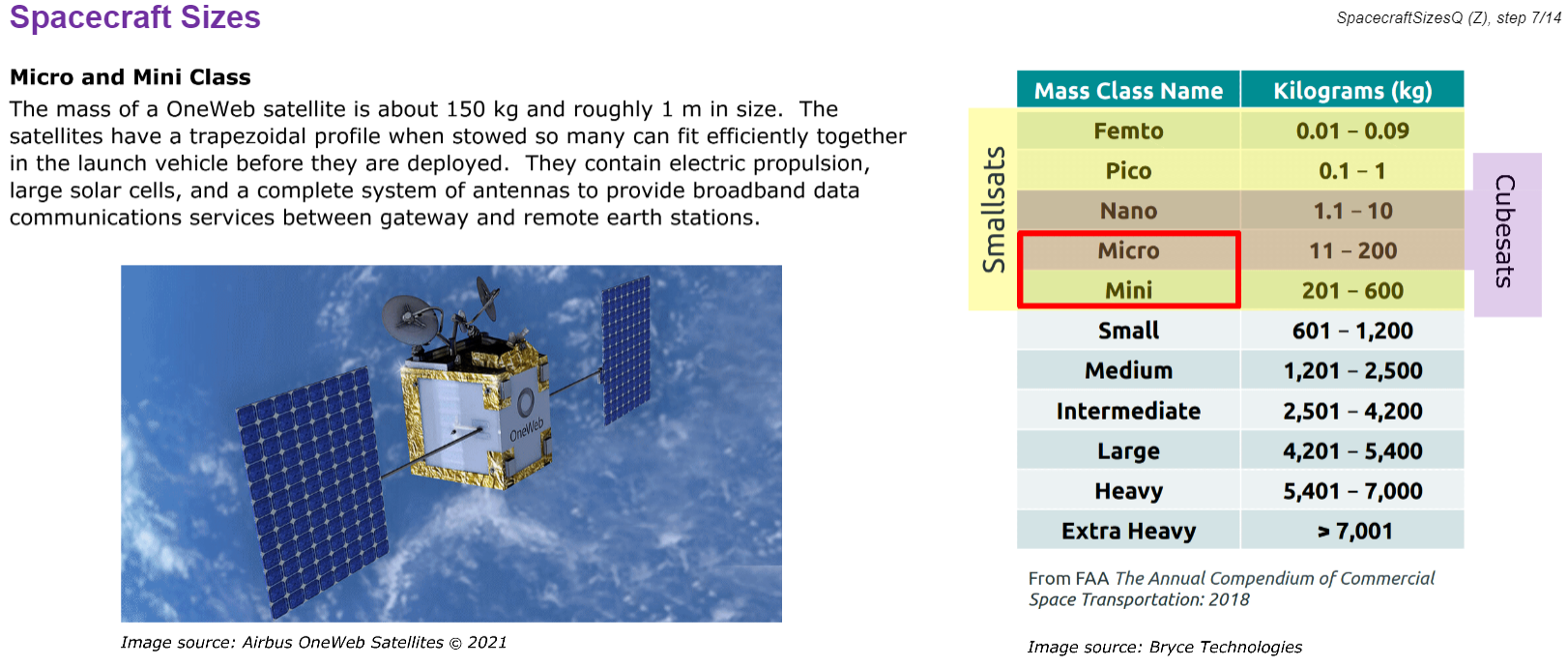 Spacecraft Sizes

SpacecraftSizesQ (Z), step 7/14

Micro and Mini Class

The mass of a OneWeb satellite is about 150 kg and roughly 1 m in size. The satellites have a trapezoidal profile when stowed so many can fit efficiently together in the launch vehicle before they are deployed. They contain electric propulsion, large solar cells, and a complete system of antennas to provide broadband data communications services between gateway and remote earth stations.

OneWeb

Image source: Airbus OneWeb Satellites © 2021

Smallsats

Cubesats

| Mass Class Name | Kilograms (kg) |
|---|---|
| Femto | 0.01 – 0.09 |
| Pico | 0.1 – 1 |
| Nano | 1.1 – 10 |
| Micro | 11 – 200 |
| Mini | 201 – 600 |
| Small | 601 – 1,200 |
| Medium | 1,201 – 2,500 |
| Intermediate | 2,501 – 4,200 |
| Large | 4,201 – 5,400 |
| Heavy | 5,401 – 7,000 |
| Extra Heavy | > 7,001 |

From FAA The Annual Compendium of Commercial Space Transportation: 2018

Image source: Bryce Technologies